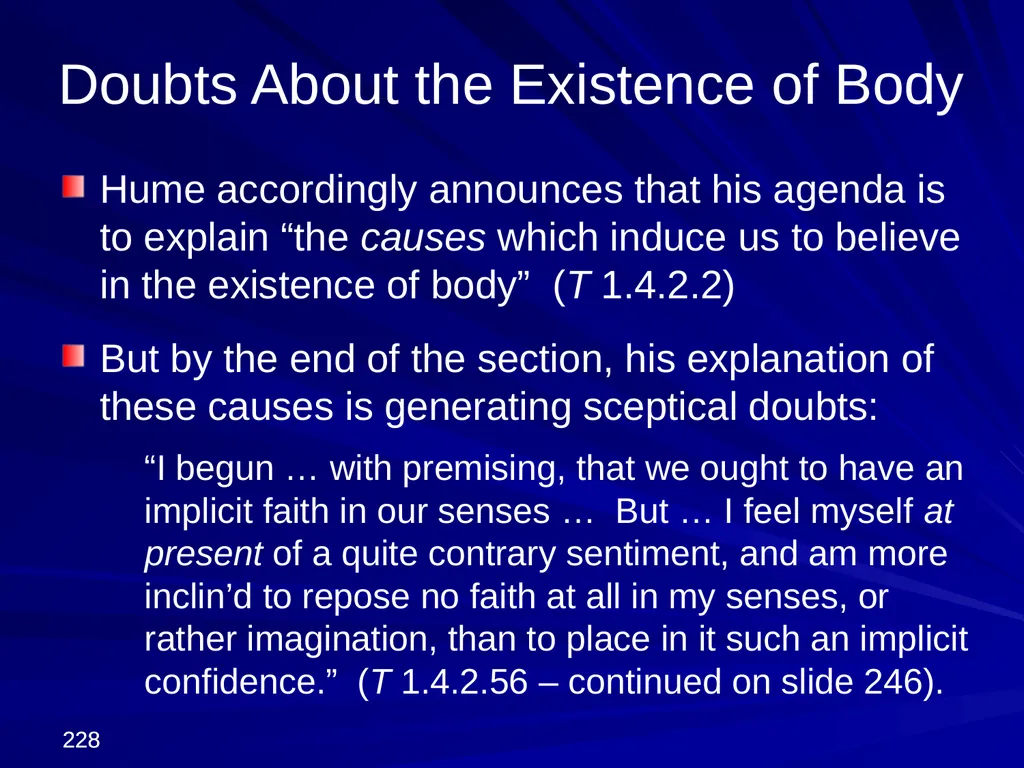 Doubts About the Existence of Body

Hume accordingly announces that his agenda is to explain “the causes which induce us to believe in the existence of body” (T 1.4.2.2)

But by the end of the section, his explanation of these causes is generating sceptical doubts:

“I begun … with premising, that we ought to have an implicit faith in our senses … But … I feel myself at present of a quite contrary sentiment, and am more inclin’d to repose no faith at all in my senses, or rather imagination, than to place in it such an implicit confidence.” (T 1.4.2.56 – continued on slide 246).

228